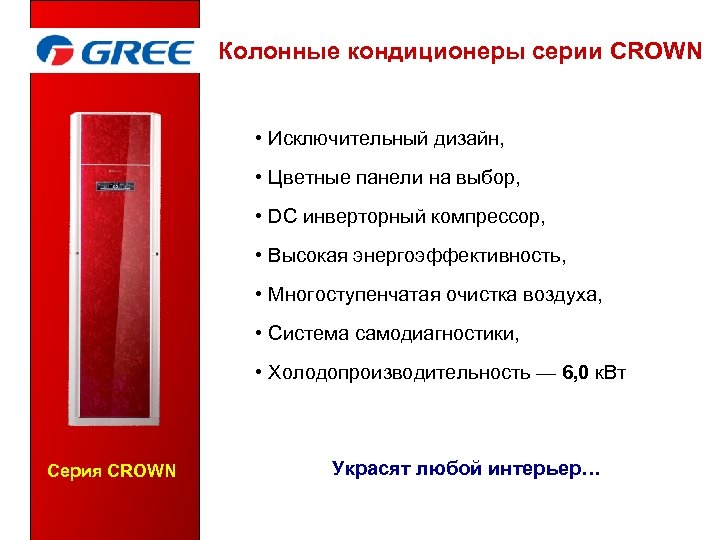 GREE

Колонные кондиционеры серии CROWN

• Исключительный дизайн,

• Цветные панели на выбор,

• DC инверторный компрессор,

• Высокая энергоэффективность,

• Многоступенчатая очистка воздуха,

• Система самодиагностики,

• Холодопроизводительность — 6,0 кВт

Серия CROWN

Украсят любой интерьер…